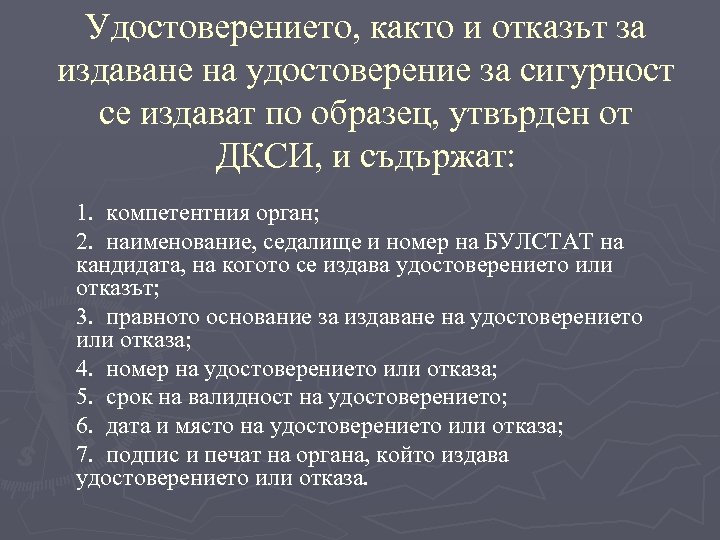 Удостоверението, както и отказът за издаване на удостоверение за сигурност се издават по образец, утвърден от ДКСИ, и съдържат:

1. компетентния орган;

2. наименование, седалище и номер на БУЛСТАТ на кандидата, на когото се издава удостоверението или отказът;

3. правното основание за издаване на удостоверението или отказа;

4. номер на удостоверението или отказа;

5. срок на валидност на удостоверението;

6. дата и място на удостоверението или отказа;

7. подпис и печат на органа, който издава удостоверението или отказа.